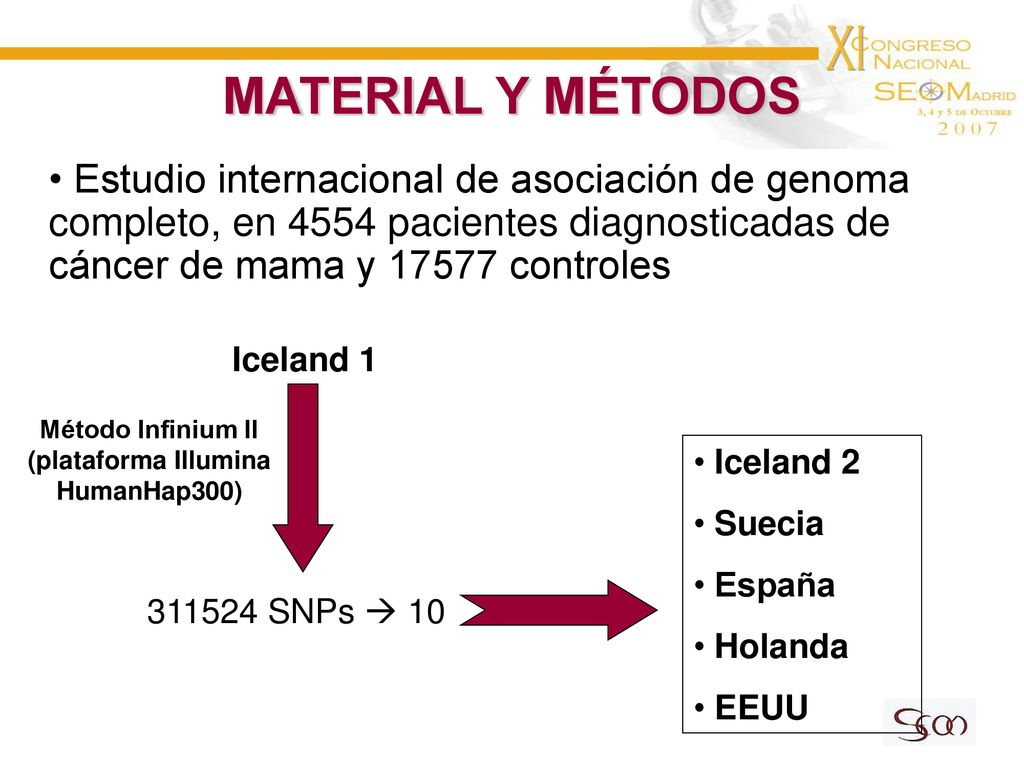 XI CONGRESO NACIONAL SEOM MADRID
3, 4 y 5 DE OCTUBRE
2007

MATERIAL Y MÉTODOS

• Estudio internacional de asociación de genoma completo, en 4554 pacientes diagnosticadas de cáncer de mama y 17577 controles

Iceland 1

Método Infinium II (plataforma Illumina HumanHap300)

311524 SNPs → 10

• Iceland 2
• Suecia
• España
• Holanda
• EEUU

SEOM